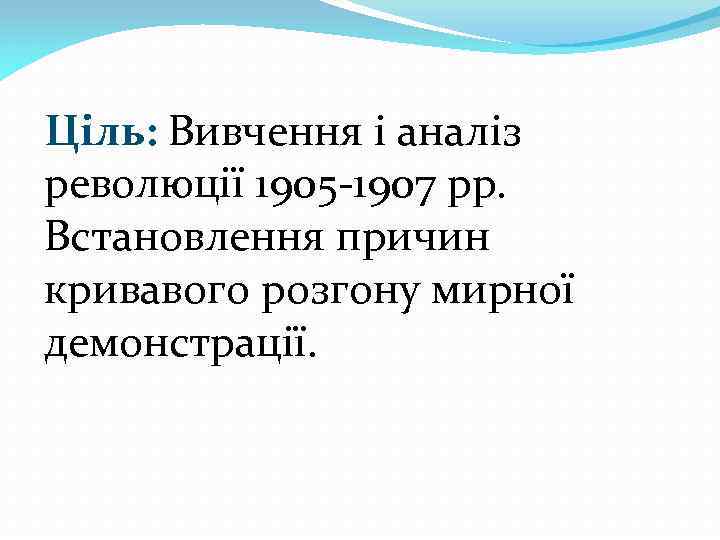 Ціль: Вивчення і аналіз революції 1905-1907 рр. Встановлення причин кривавого розгону мирної демонстрації.